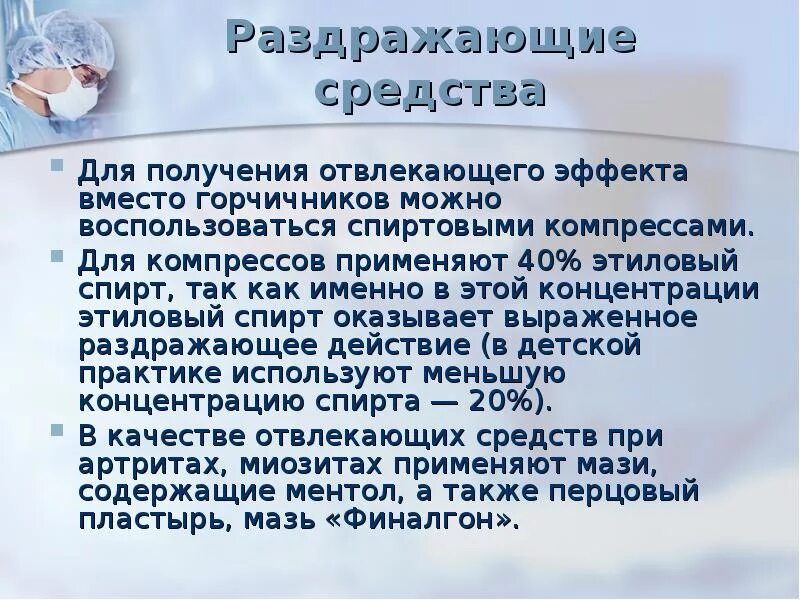 Раздражающие средства

Для получения отвлекающего эффекта вместо горчичников можно воспользоваться спиртовыми компрессами.

Для компрессов применяют 40% этиловый спирт, так как именно в этой концентрации этиловый спирт оказывает выраженное раздражающее действие (в детской практике используют меньшую концентрацию спирта — 20%).

В качестве отвлекающих средств при артритах, миозитах применяют мази, содержащие ментол, а также перцовый пластырь, мазь «Финалгон».